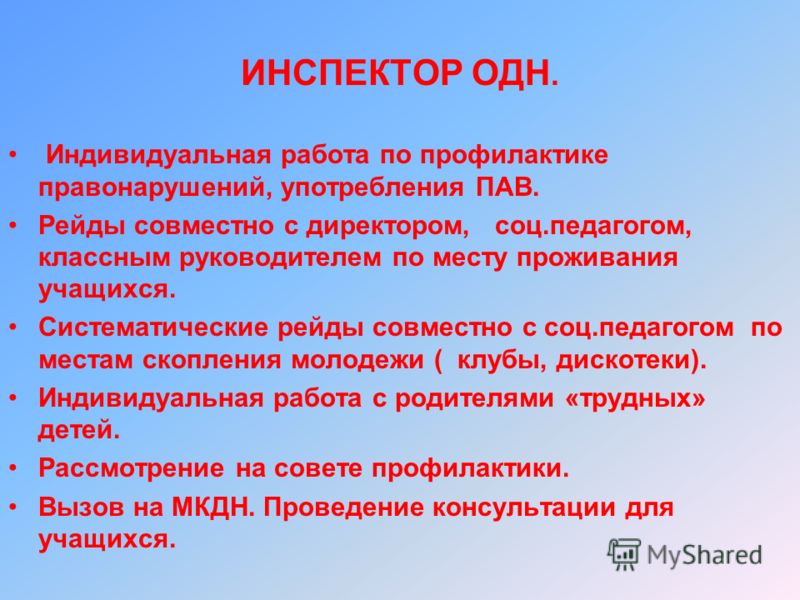 ИНСПЕКТОР ОДН.

• Индивидуальная работа по профилактике правонарушений, употребления ПАВ.
• Рейды совместно с директором, соц.педагогом, классным руководителем по месту проживания учащихся.
• Систематические рейды совместно с соц.педагогом по местам скопления молодежи ( клубы, дискотеки).
• Индивидуальная работа с родителями «трудных» детей.
• Рассмотрение на совете профилактики.
• Вызов на МКДН. Проведение консультации для учащихся.

MyShared